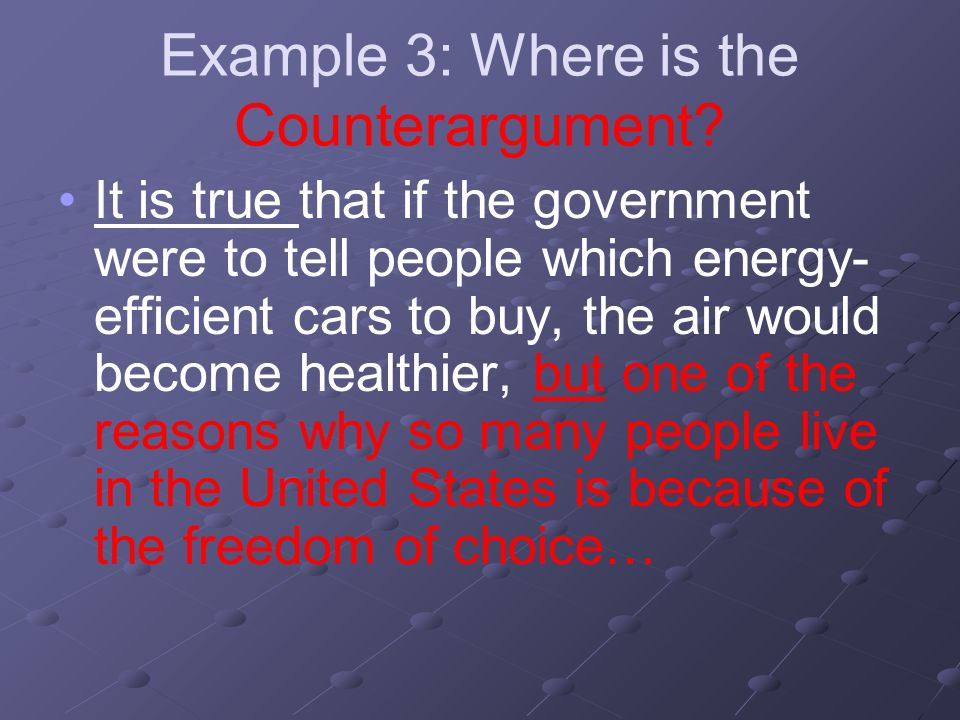 Example 3: Where is the Counterargument?

• It is true that if the government were to tell people which energy-efficient cars to buy, the air would become healthier, but one of the reasons why so many people live in the United States is because of the freedom of choice…